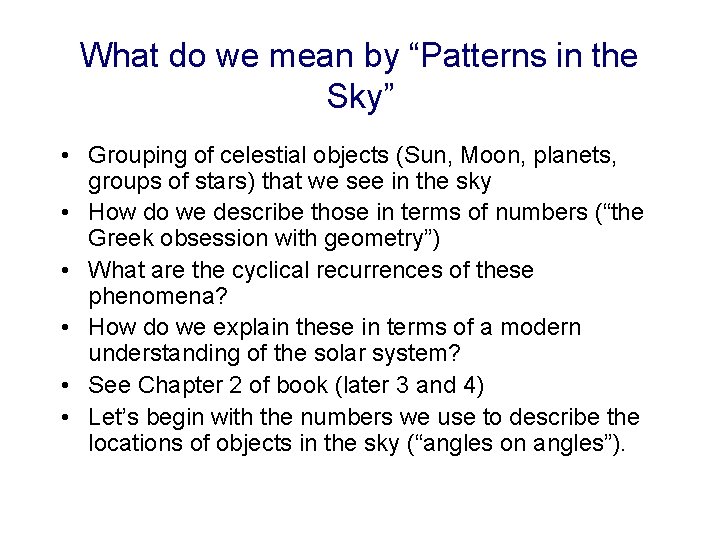 What do we mean by “Patterns in the Sky”

• Grouping of celestial objects (Sun, Moon, planets, groups of stars) that we see in the sky
• How do we describe those in terms of numbers (“the Greek obsession with geometry”)
• What are the cyclical recurrences of these phenomena?
• How do we explain these in terms of a modern understanding of the solar system?
• See Chapter 2 of book (later 3 and 4)
• Let’s begin with the numbers we use to describe the locations of objects in the sky (“angles on angles”).